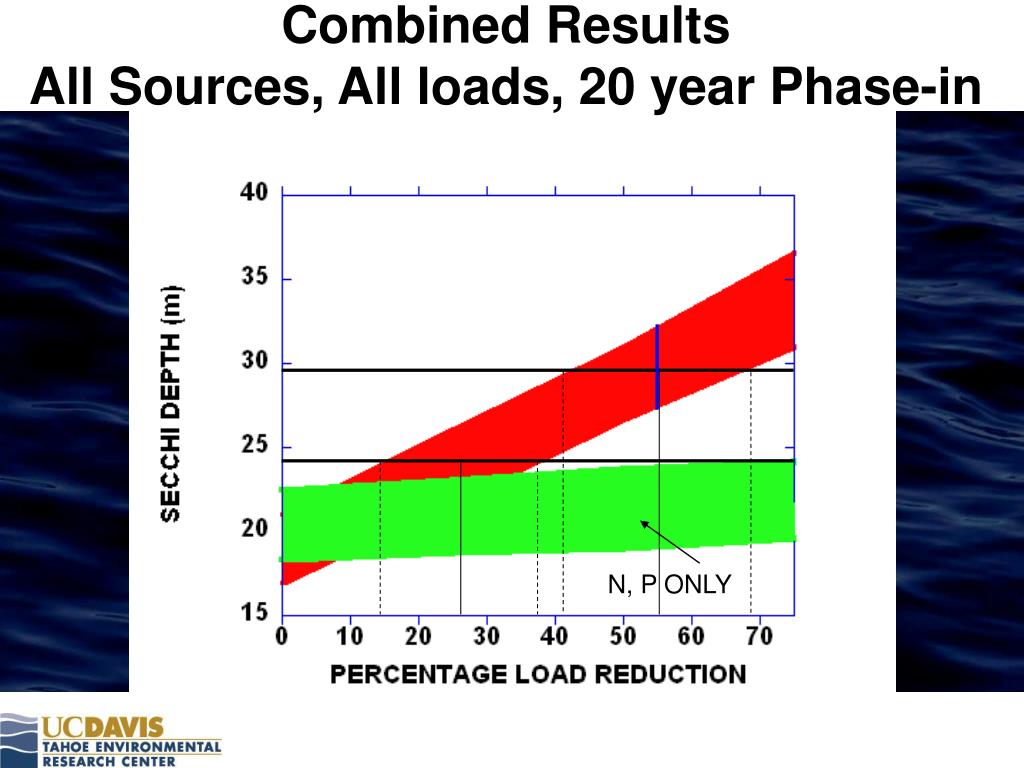 Combined Results
All Sources, All loads, 20 year Phase-in

SECCHI DEPTH (m)

40
35
30
25
20
15

0 10 20 30 40 50 60 70

PERCENTAGE LOAD REDUCTION

N, P ONLY

UCDAVIS
TAHOE ENVIRONMENTAL
RESEARCH CENTER